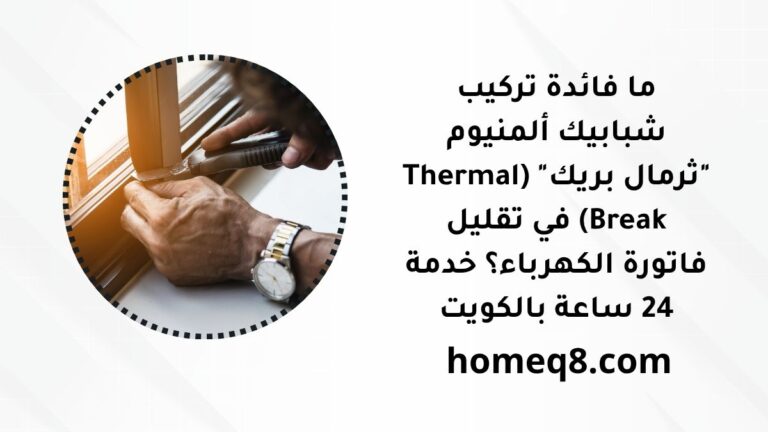 ما فائدة تركيب شبابيك ألمنيوم "ثرمال بريك" (Thermal Break) في تقليل فاتورة الكهرباء؟ خدمة 24 ساعة بالكويت

homeq8.com